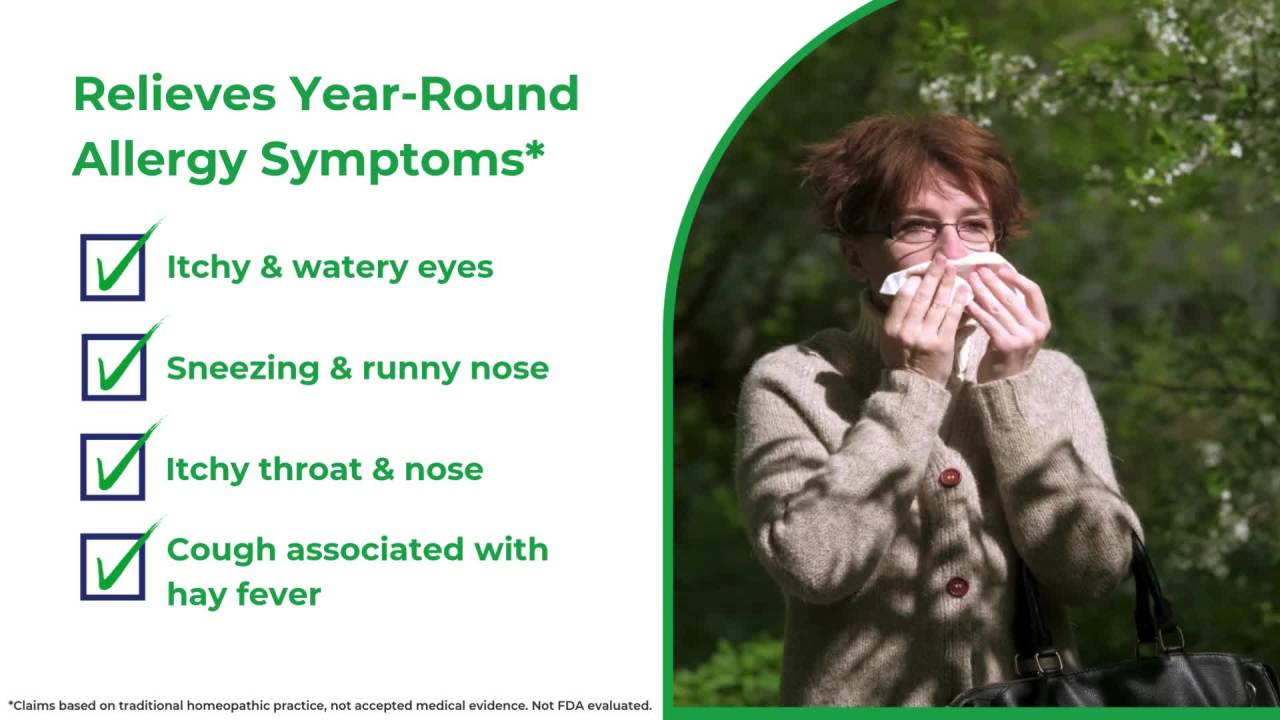 Relieves Year-Round Allergy Symptoms*

Itchy & watery eyes

Sneezing & runny nose

Itchy throat & nose

Cough associated with hay fever

*Claims based on traditional homeopathic practice, not accepted medical evidence. Not FDA evaluated.